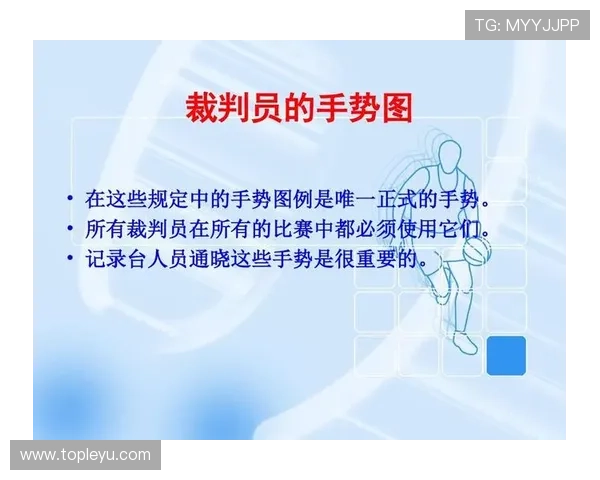 TG: MYYJJPP

裁判员的手势图

• 在这些规定中的手势图例是唯一正式的手势。
• 所有裁判员在所有的比赛中都必须使用它们。
• 记录台人员通晓这些手势是很重要的。

www.topleyu.com